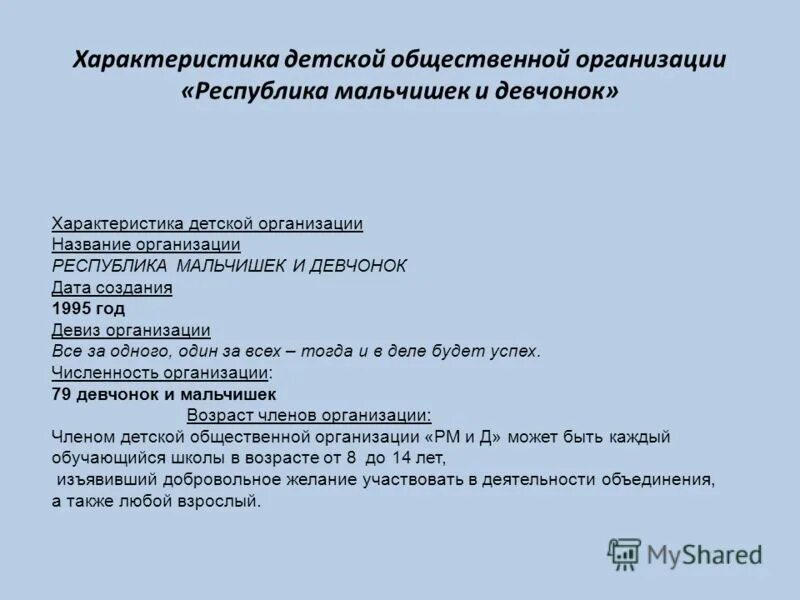 Характеристика детской общественной организации «Республика мальчишек и девчонок»

Характеристика детской организации
Название организации
РЕСПУБЛИКА МАЛЬЧИШЕК И ДЕВЧОНОК
Дата создания
1995 год
Девиз организации
Все за одного, один за всех – тогда и в деле будет успех.
Численность организации:
79 девчонок и мальчишек
Возраст членов организации:
Членом детской общественной организации «РМ и Д» может быть каждый обучающийся школы в возрасте от 8 до 14 лет, изъявивший добровольное желание участвовать в деятельности объединения, а также любой взрослый.

MyShared